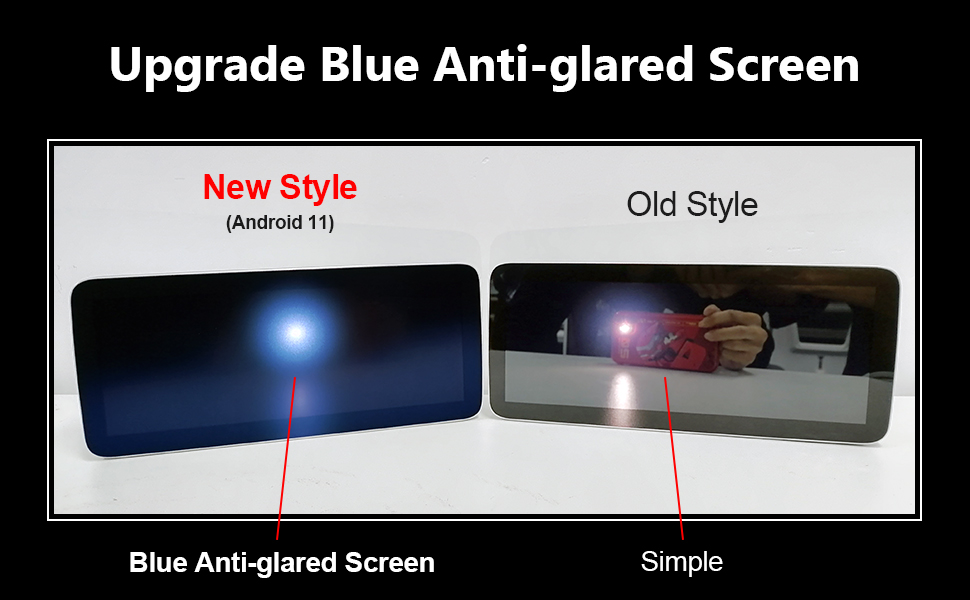 Upgrade Blue Anti-glared Screen

New Style
(Android 11)

Old Style

Blue Anti-glared Screen

Simple